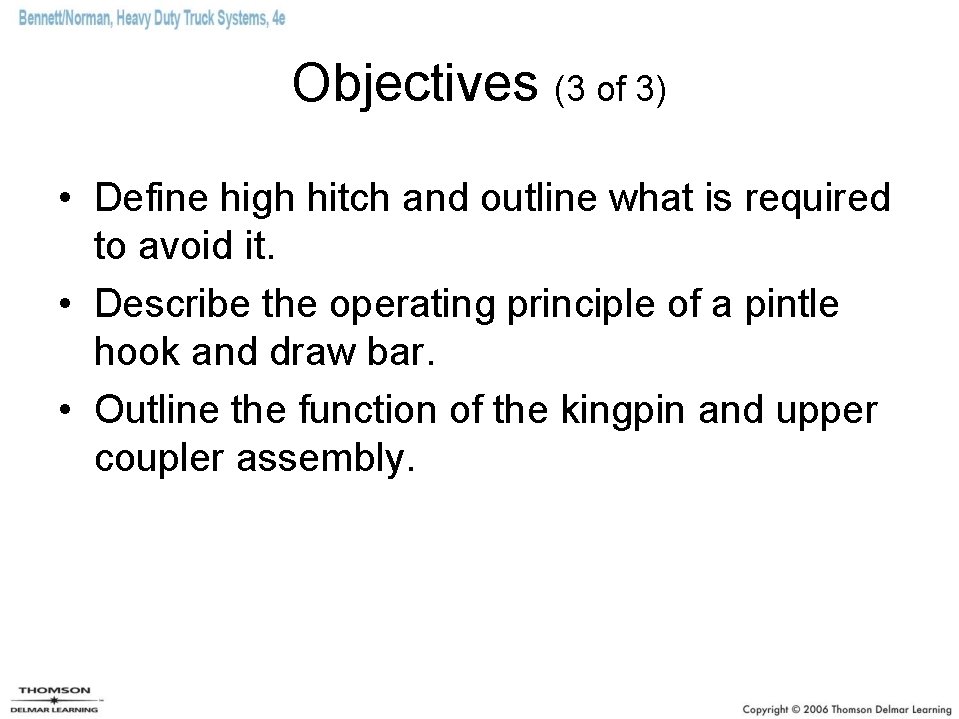 Bennett/Norman, Heavy Duty Truck Systems, 4e

Objectives (3 of 3)

• Define high hitch and outline what is required to avoid it.
• Describe the operating principle of a pintle hook and draw bar.
• Outline the function of the kingpin and upper coupler assembly.

THOMSON
DELMAR LEARNING

Copyright © 2006 Thomson Delmar Learning